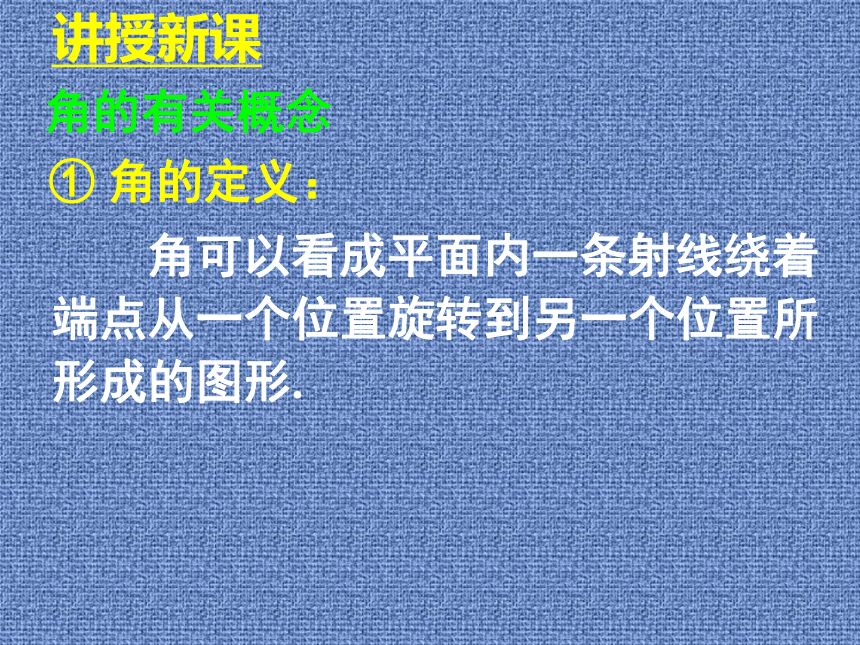 讲授新课

角的有关概念

① 角的定义：

角可以看成平面内一条射线绕着端点从一个位置旋转到另一个位置所形成的图形.